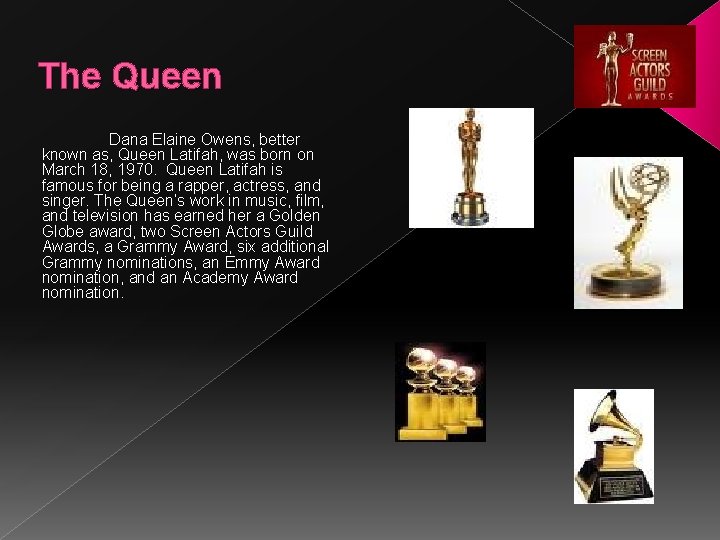 The Queen

Dana Elaine Owens, better known as, Queen Latifah, was born on March 18, 1970. Queen Latifah is famous for being a rapper, actress, and singer. The Queen's work in music, film, and television has earned her a Golden Globe award, two Screen Actors Guild Awards, a Grammy Award, six additional Grammy nominations, an Emmy Award nomination, and an Academy Award nomination.

SCREEN ACTORS GUILD AWARDS